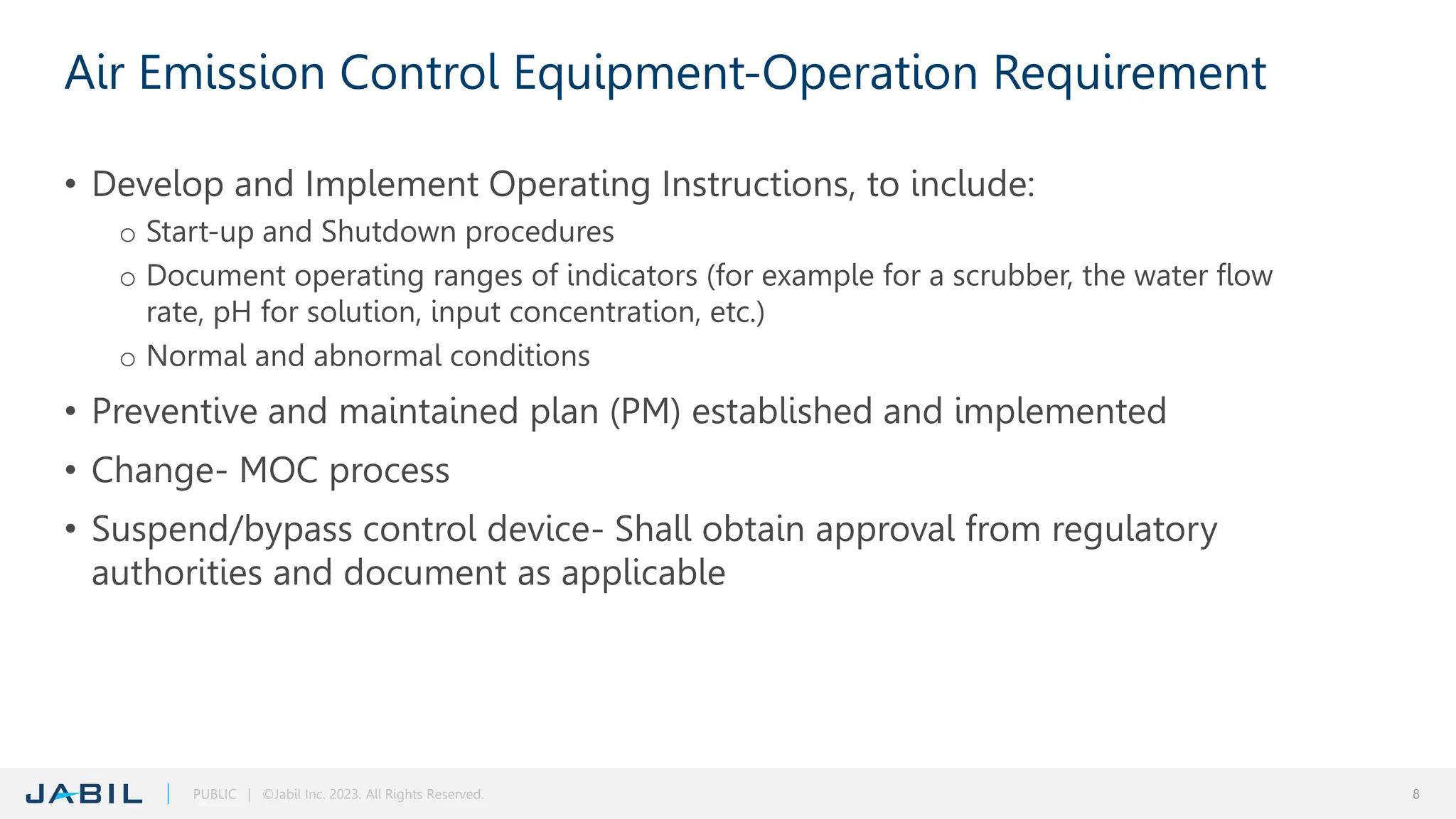 Air Emission Control Equipment-Operation Requirement

• Develop and Implement Operating Instructions, to include:
  o Start-up and Shutdown procedures
  o Document operating ranges of indicators (for example for a scrubber, the water flow rate, pH for solution, input concentration, etc.)
  o Normal and abnormal conditions
• Preventive and maintained plan (PM) established and implemented
• Change- MOC process
• Suspend/bypass control device- Shall obtain approval from regulatory authorities and document as applicable

JABIL | PUBLIC | ©Jabil Inc. 2023. All Rights Reserved.

8